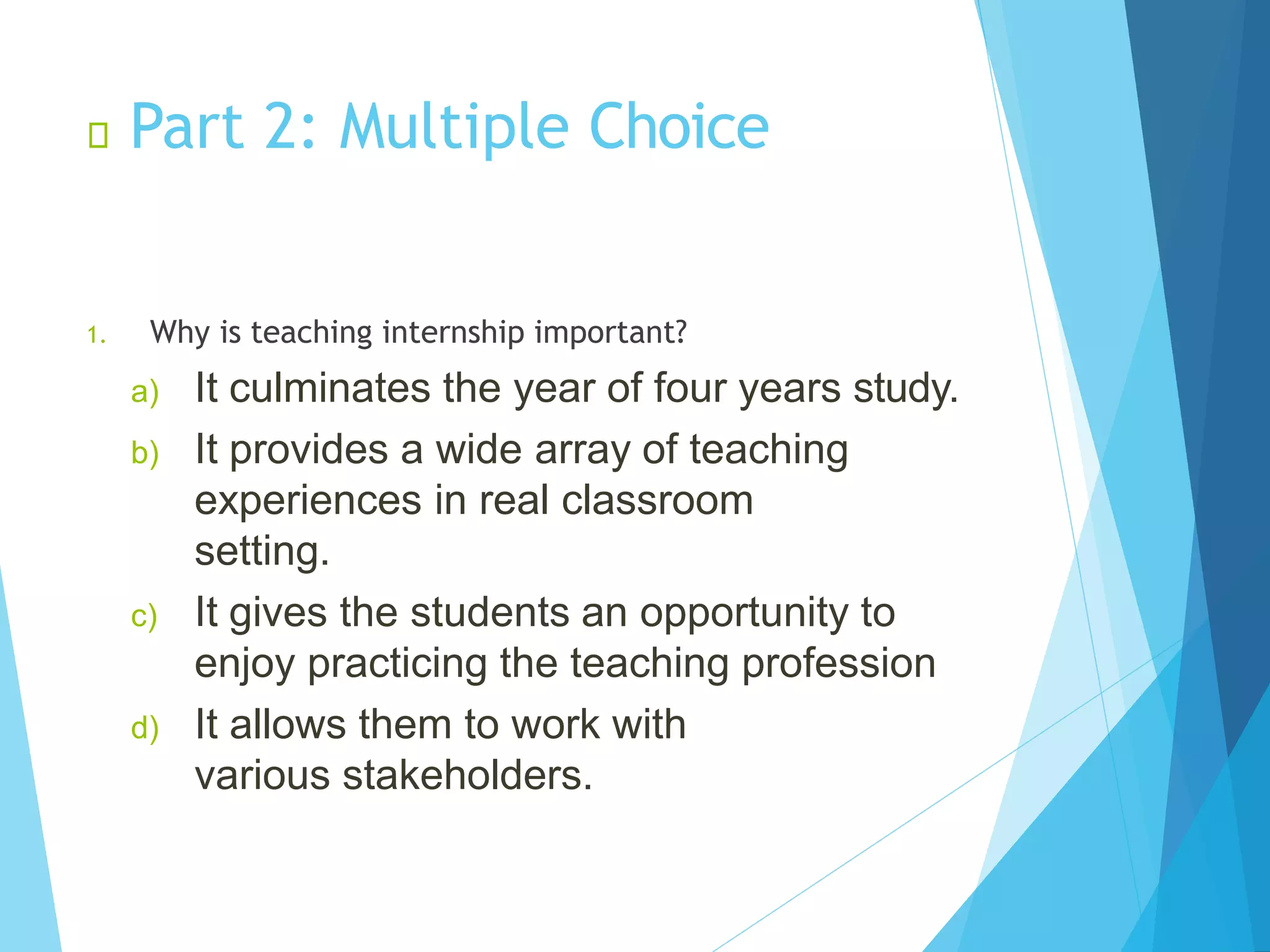 Part 2: Multiple Choice

1. Why is teaching internship important?

a) It culminates the year of four years study.

b) It provides a wide array of teaching experiences in real classroom setting.

c) It gives the students an opportunity to enjoy practicing the teaching profession

d) It allows them to work with various stakeholders.